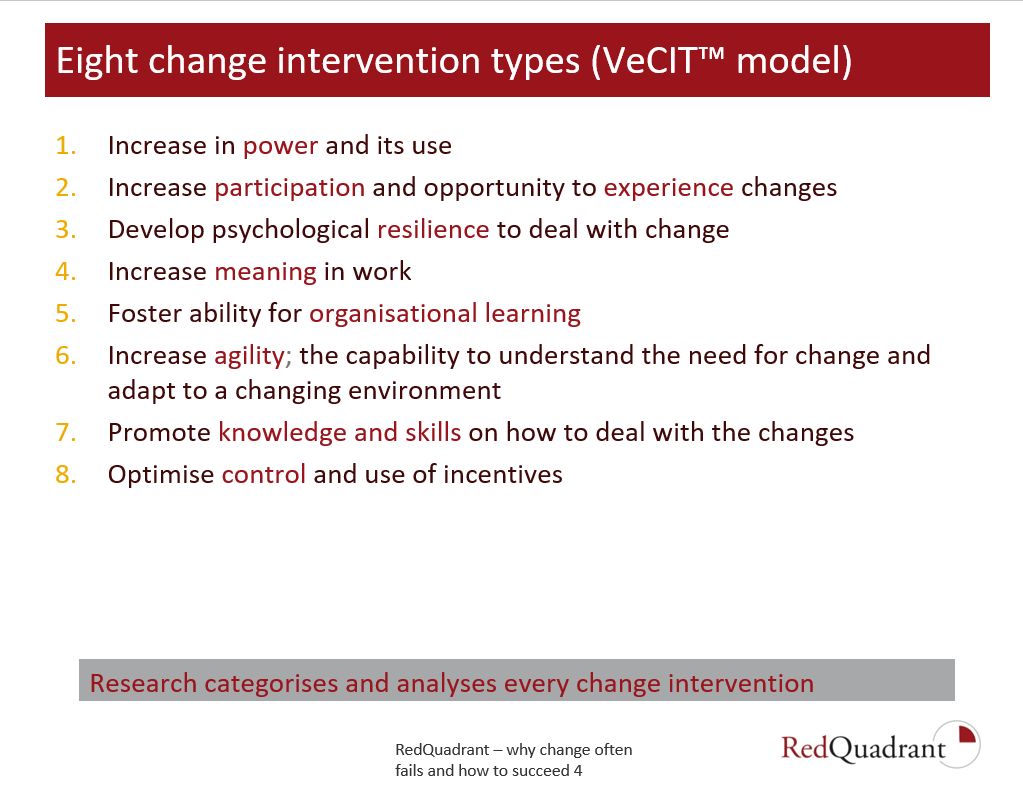 Eight change intervention types (VeCIT™ model)

1. Increase in power and its use
2. Increase participation and opportunity to experience changes
3. Develop psychological resilience to deal with change
4. Increase meaning in work
5. Foster ability for organisational learning
6. Increase agility; the capability to understand the need for change and adapt to a changing environment
7. Promote knowledge and skills on how to deal with the changes
8. Optimise control and use of incentives

Research categorises and analyses every change intervention

RedQuadrant – why change often fails and how to succeed 4

RedQuadrant